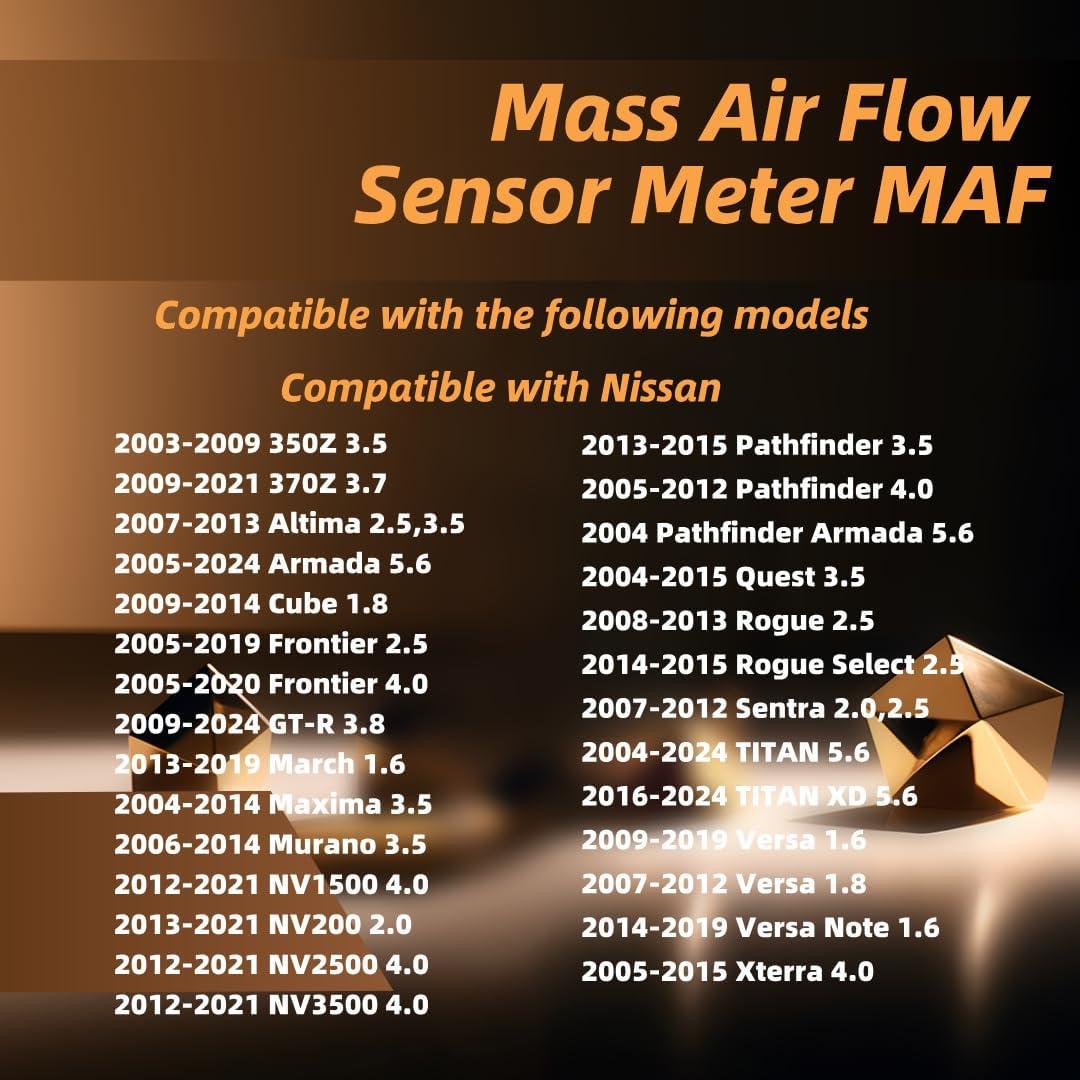 Mass Air Flow Sensor Meter MAF

Compatible with the following models

Compatible with Nissan

2003-2009 350Z 3.5
2009-2021 370Z 3.7
2007-2013 Altima 2.5,3.5
2005-2024 Armada 5.6
2009-2014 Cube 1.8
2005-2019 Frontier 2.5
2005-2020 Frontier 4.0
2009-2024 GT-R 3.8
2013-2019 March 1.6
2004-2014 Maxima 3.5
2006-2014 Murano 3.5
2012-2021 NV1500 4.0
2013-2021 NV200 2.0
2012-2021 NV2500 4.0
2012-2021 NV3500 4.0

2013-2015 Pathfinder 3.5
2005-2012 Pathfinder 4.0
2004 Pathfinder Armada 5.6
2004-2015 Quest 3.5
2008-2013 Rogue 2.5
2014-2015 Rogue Select 2.5
2007-2012 Sentra 2.0,2.5
2004-2024 TITAN 5.6
2016-2024 TITAN XD 5.6
2009-2019 Versa 1.6
2007-2012 Versa 1.8
2014-2019 Versa Note 1.6
2005-2015 Xterra 4.0